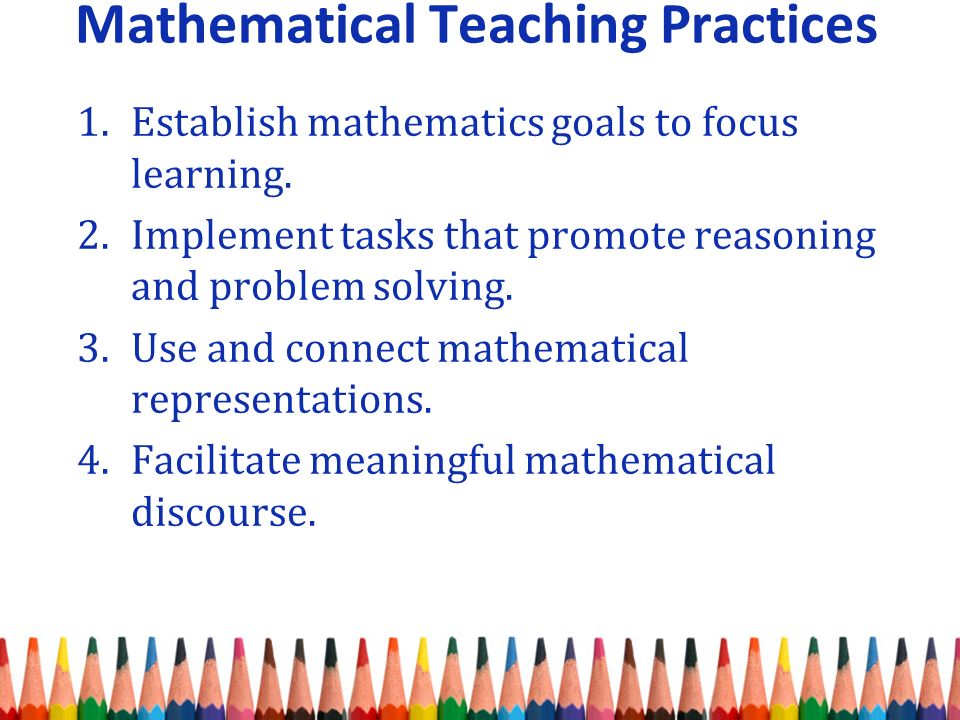 Mathematical Teaching Practices

1. Establish mathematics goals to focus learning.
2. Implement tasks that promote reasoning and problem solving.
3. Use and connect mathematical representations.
4. Facilitate meaningful mathematical discourse.